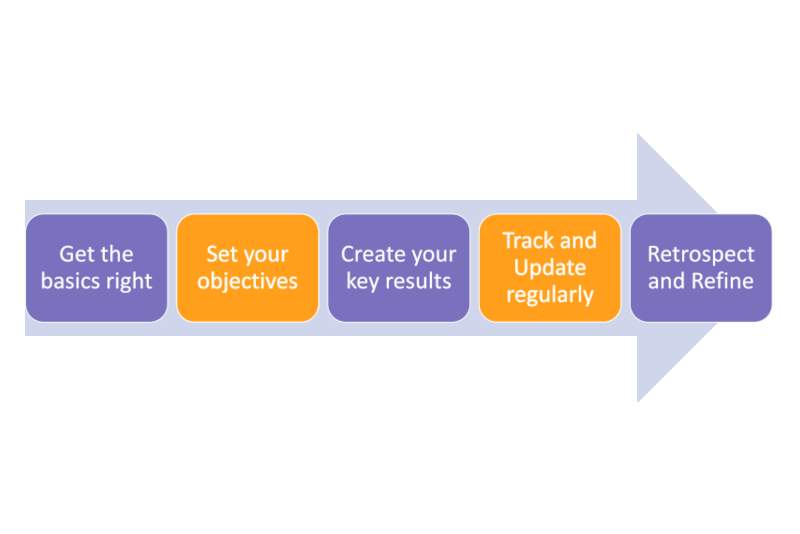 Get the basics right

Set your objectives

Create your key results

Track and Update regularly

Retrospect and Refine